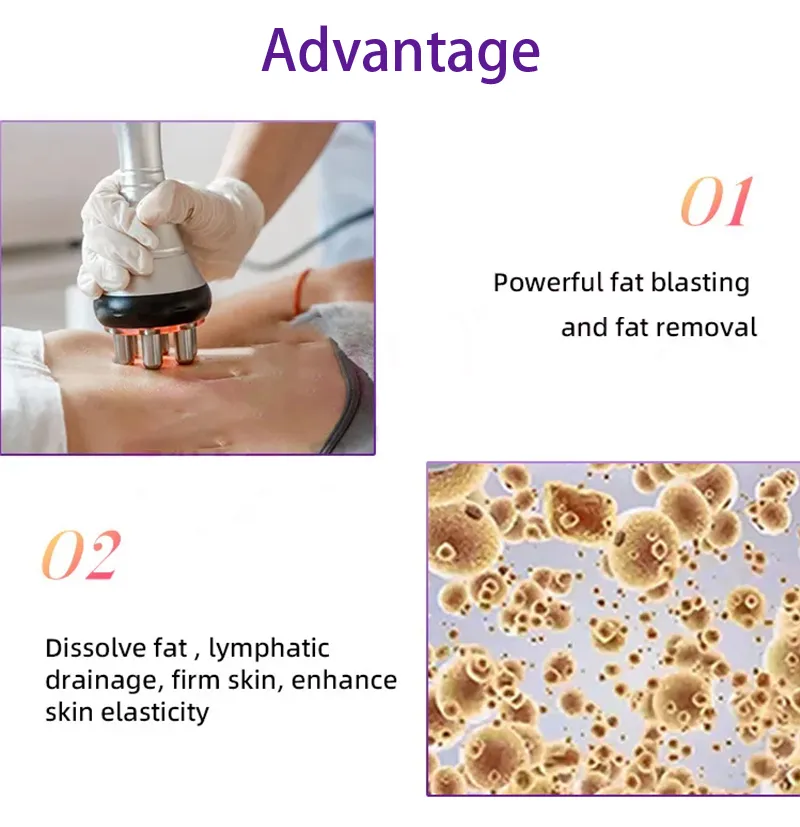 Advantage

01

Powerful fat blasting and fat removal

02

Dissolve fat , lymphatic drainage, firm skin, enhance skin elasticity